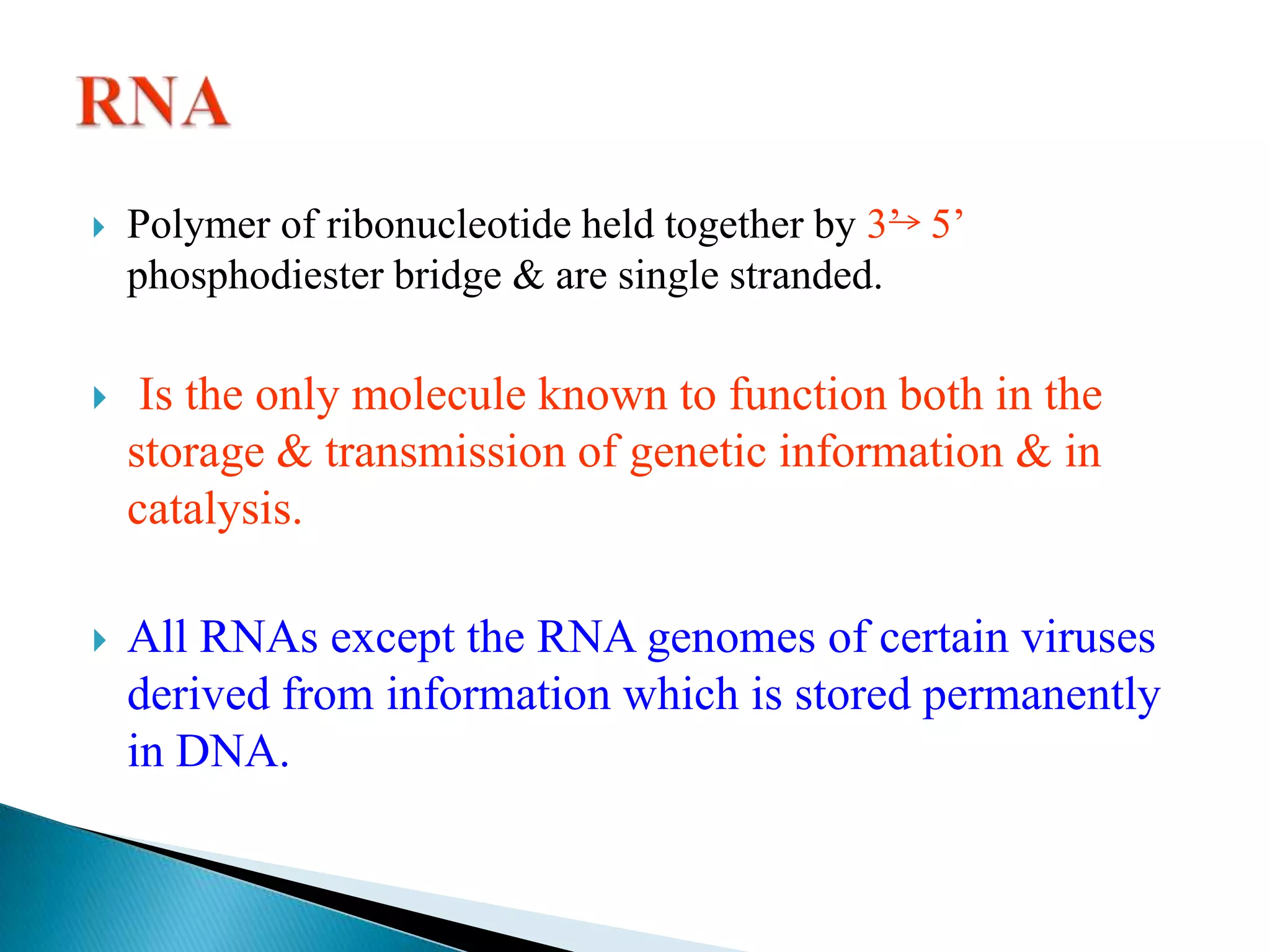 RNA

Polymer of ribonucleotide held together by 3’→ 5’ phosphodiester bridge & are single stranded.

Is the only molecule known to function both in the storage & transmission of genetic information & in catalysis.

All RNAs except the RNA genomes of certain viruses derived from information which is stored permanently in DNA.